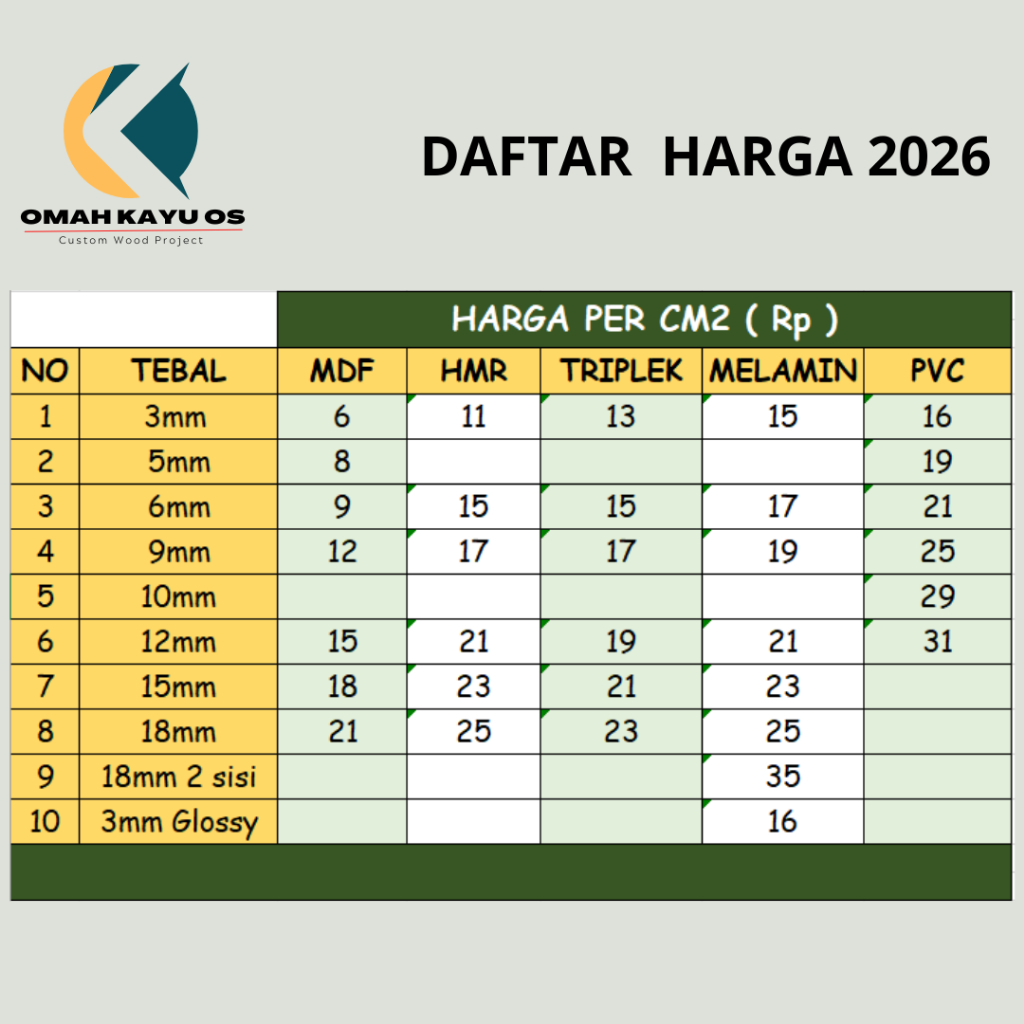 OMAH KAYU OS
Custom Wood Project

DAFTAR HARGA 2026

| | | HARGA PER CM2 ( Rp ) | | | | |
|---|---|---|---|---|---|---|
| NO | TEBAL | MDF | HMR | TRIPLEK | MELAMIN | PVC |
| 1 | 3mm | 6 | 11 | 13 | 15 | 16 |
| 2 | 5mm | 8 | | | | 19 |
| 3 | 6mm | 9 | 15 | 15 | 17 | 21 |
| 4 | 9mm | 12 | 17 | 17 | 19 | 25 |
| 5 | 10mm | | | | | 29 |
| 6 | 12mm | 15 | 21 | 19 | 21 | 31 |
| 7 | 15mm | 18 | 23 | 21 | 23 | |
| 8 | 18mm | 21 | 25 | 23 | 25 | |
| 9 | 18mm 2 sisi | | | | 35 | |
| 10 | 3mm Glossy | | | | 16 | |